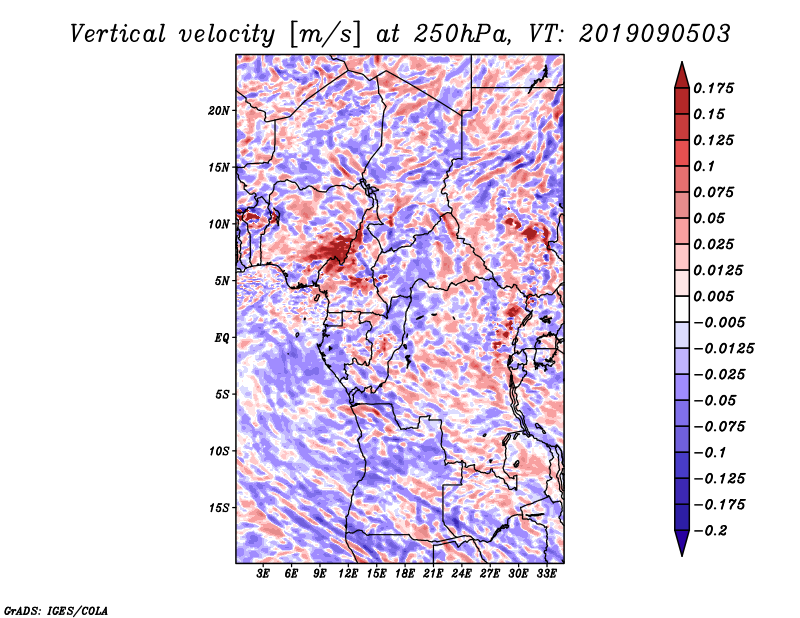 Vertical velocity [m/s] at 250hPa, VT: 2019090503

20N
15N
10N
5N
EQ
5S
10S
15S

3E 6E 9E 12E 15E 18E 21E 24E 27E 30E 33E

0.175
0.15
0.125
0.1
0.075
0.05
0.025
0.0125
0.005
−0.005
−0.0125
−0.025
−0.05
−0.075
−0.1
−0.125
−0.175
−0.2

GrADS: IGES/COLA